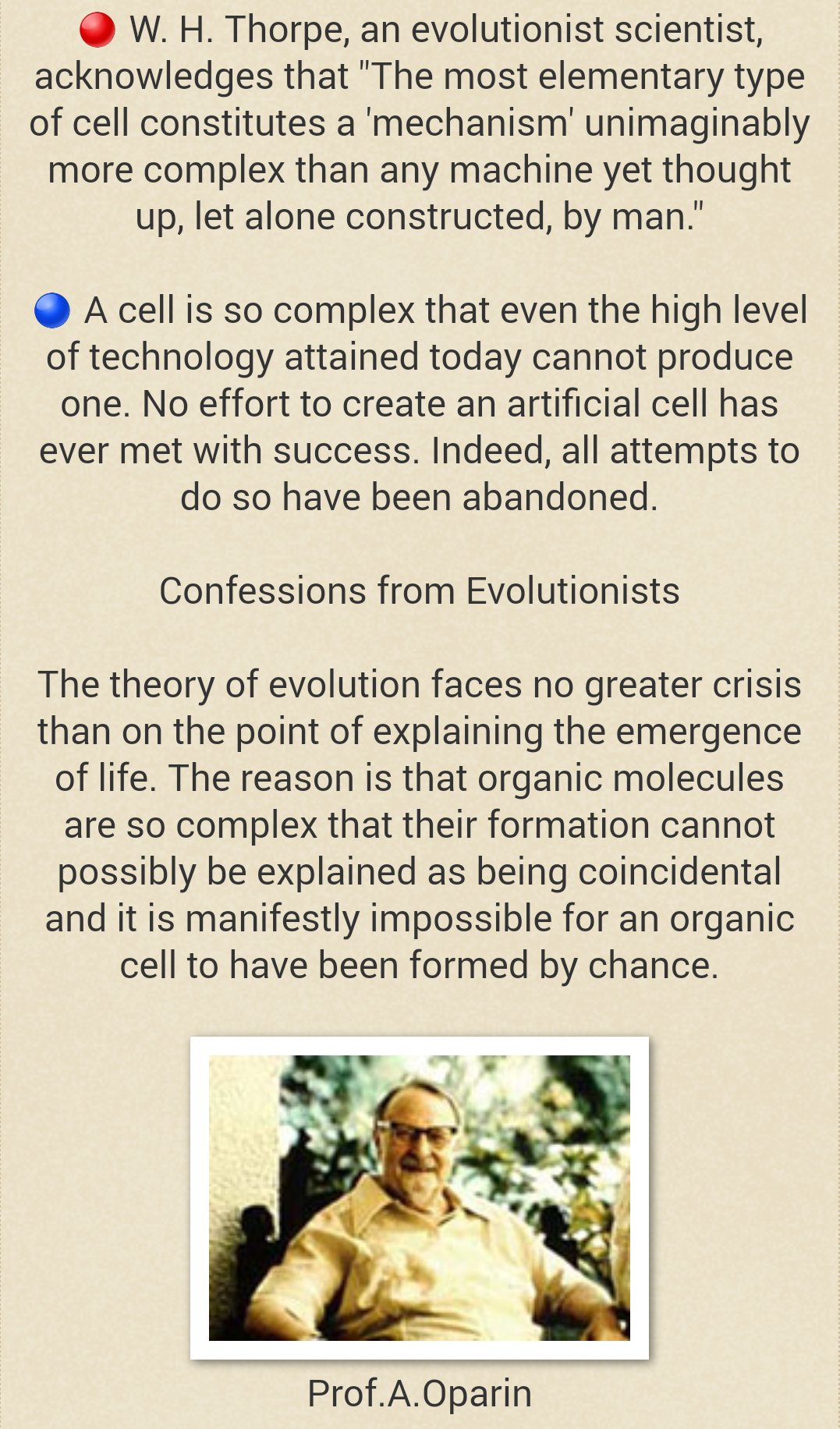 W. H. Thorpe, an evolutionist scientist, acknowledges that "The most elementary type of cell constitutes a 'mechanism' unimaginably more complex than any machine yet thought up, let alone constructed, by man."

A cell is so complex that even the high level of technology attained today cannot produce one. No effort to create an artificial cell has ever met with success. Indeed, all attempts to do so have been abandoned.

Confessions from Evolutionists

The theory of evolution faces no greater crisis than on the point of explaining the emergence of life. The reason is that organic molecules are so complex that their formation cannot possibly be explained as being coincidental and it is manifestly impossible for an organic cell to have been formed by chance.

Prof.A.Oparin